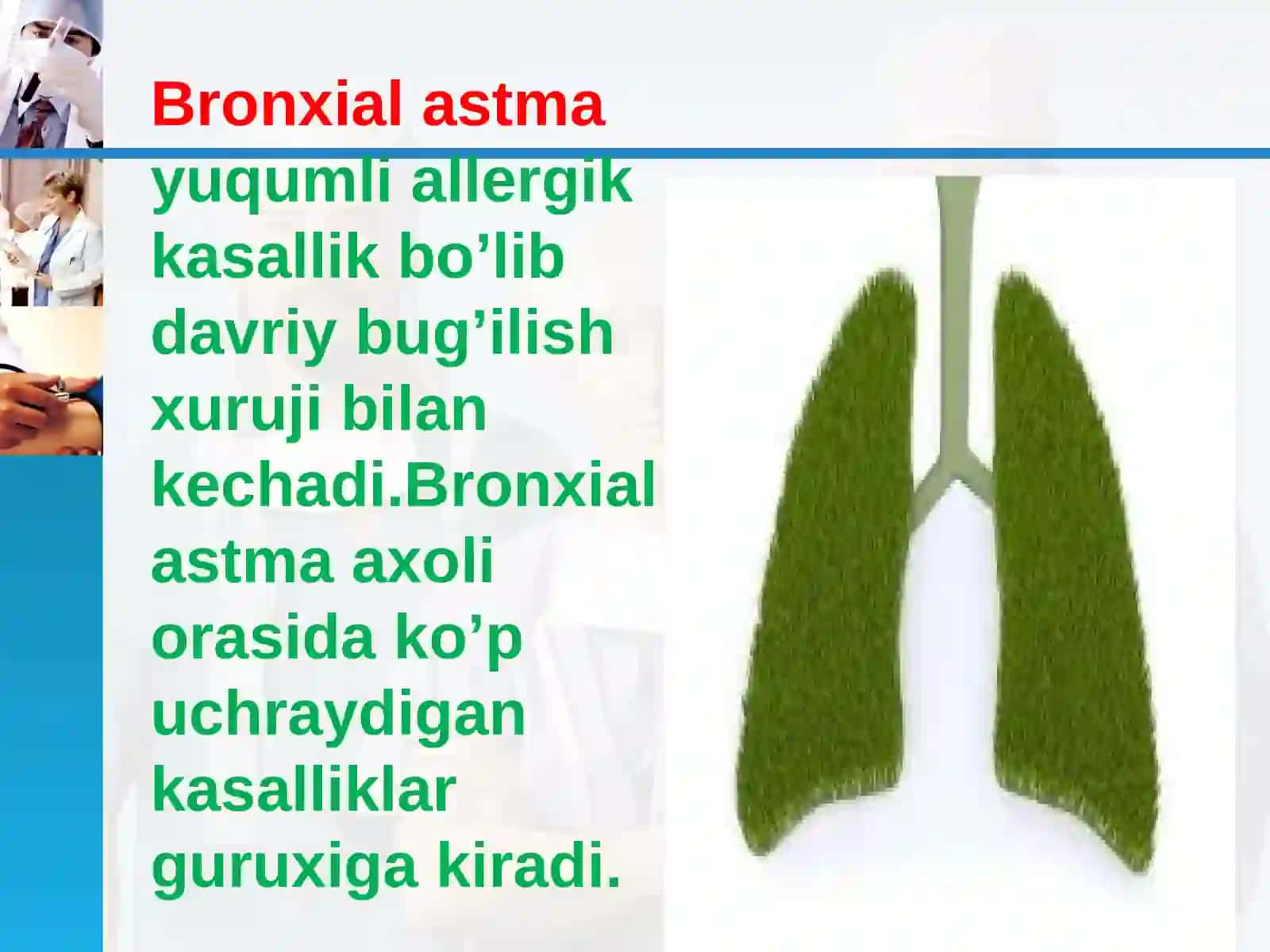 Bronxial astma yuqumli allergik kasallik bo’lib davriy bug’ilish xuruji bilan kechadi.Bronxial astma axoli orasida ko’p uchraydigan kasalliklar guruxiga kiradi.